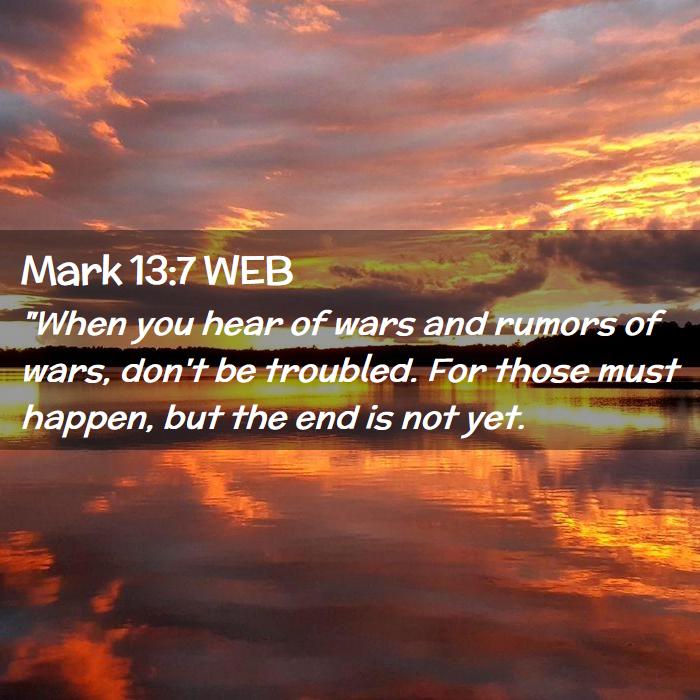 Mark 13:7 WEB

"When you hear of wars and rumors of wars, don't be troubled. For those must happen, but the end is not yet.